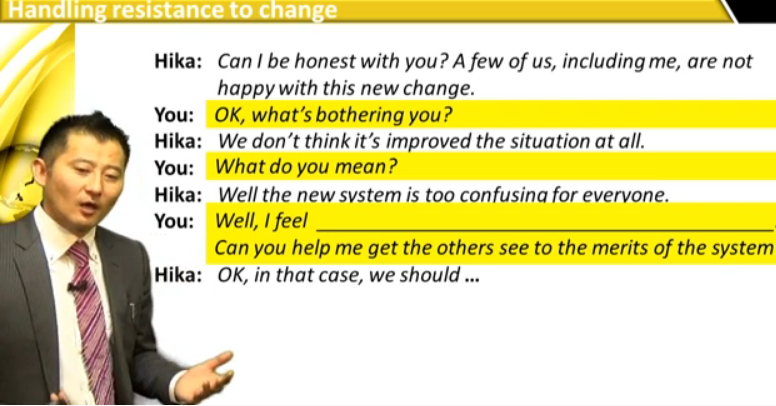 Handling resistance to change

Hika: Can I be honest with you? A few of us, including me, are not happy with this new change.
You: OK, what's bothering you?
Hika: We don't think it's improved the situation at all.
You: What do you mean?
Hika: Well the new system is too confusing for everyone.
You: Well, I feel ______________________________.
Can you help me get the others see to the merits of the system
Hika: OK, in that case, we should ...